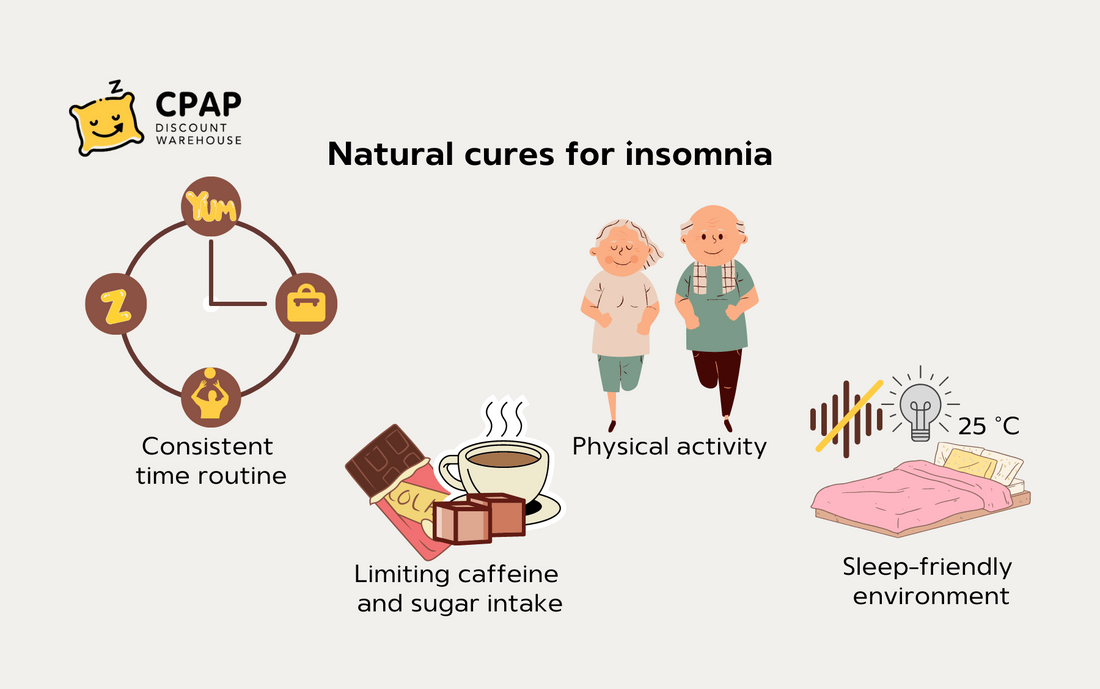 CPAP
DISCOUNT
WAREHOUSE

Natural cures for insomnia

YUM

Z

Consistent time routine

COLA

Limiting caffeine and sugar intake

Physical activity

25 °C

Sleep-friendly environment